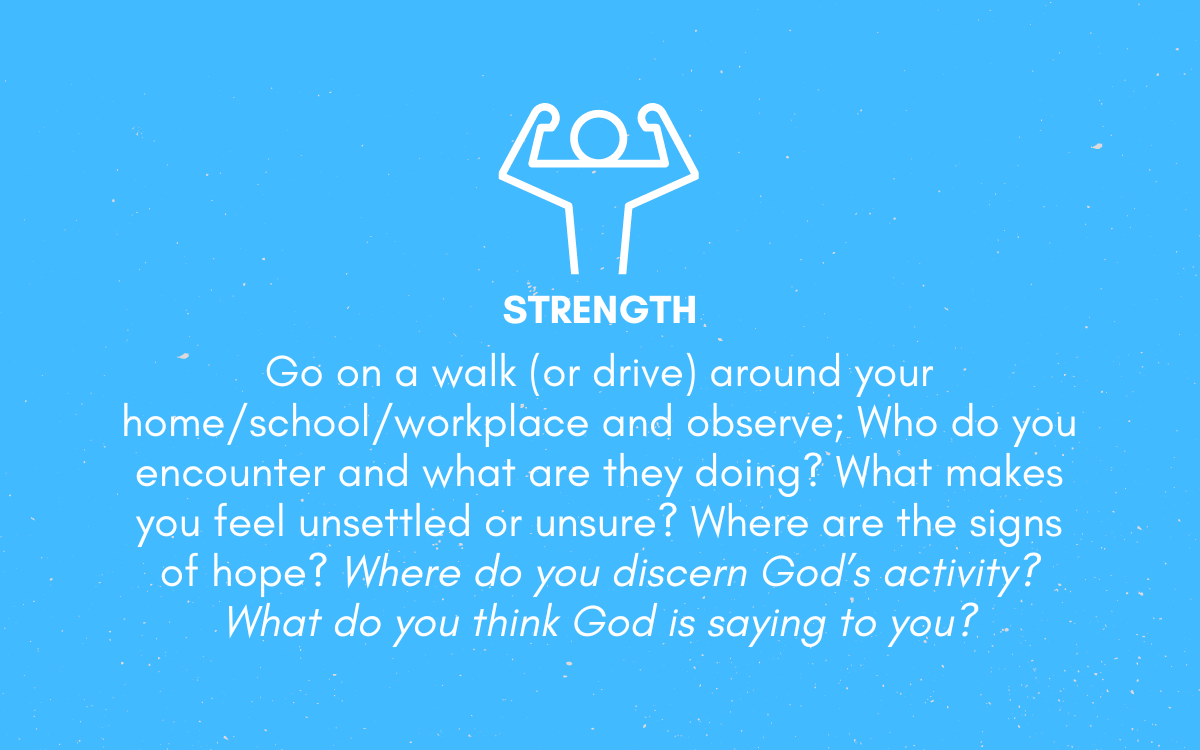 STRENGTH

Go on a walk (or drive) around your home/school/workplace and observe; Who do you encounter and what are they doing? What makes you feel unsettled or unsure? Where are the signs of hope? Where do you discern God's activity? What do you think God is saying to you?